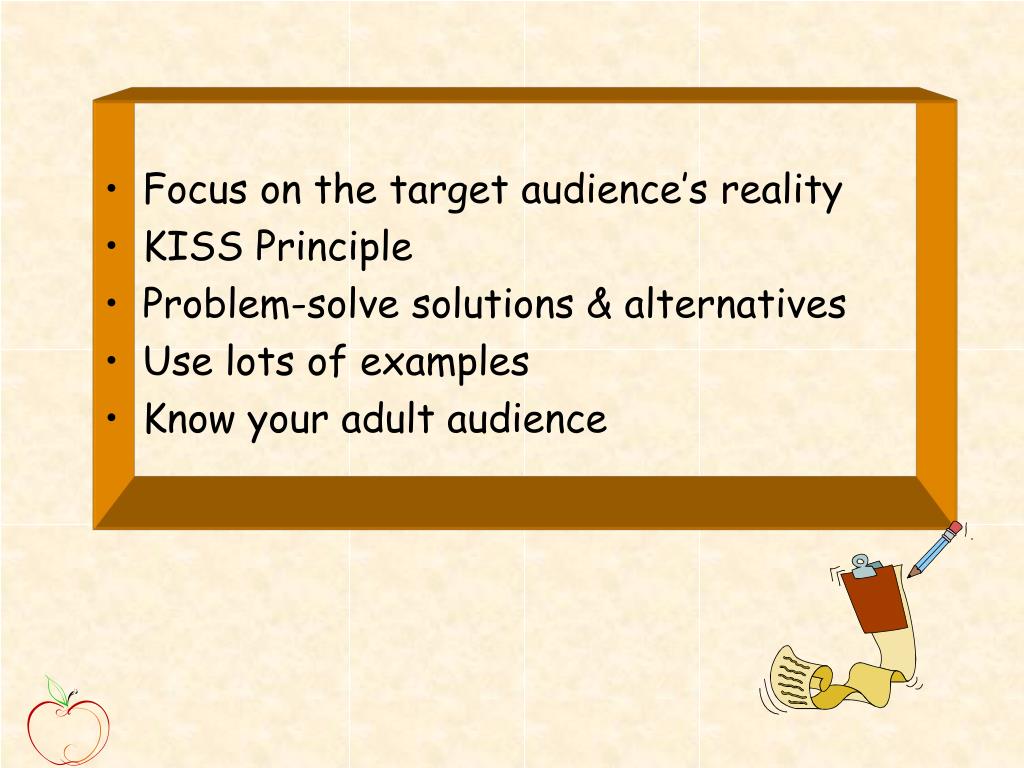 • Focus on the target audience’s reality
• KISS Principle
• Problem-solve solutions & alternatives
• Use lots of examples
• Know your adult audience